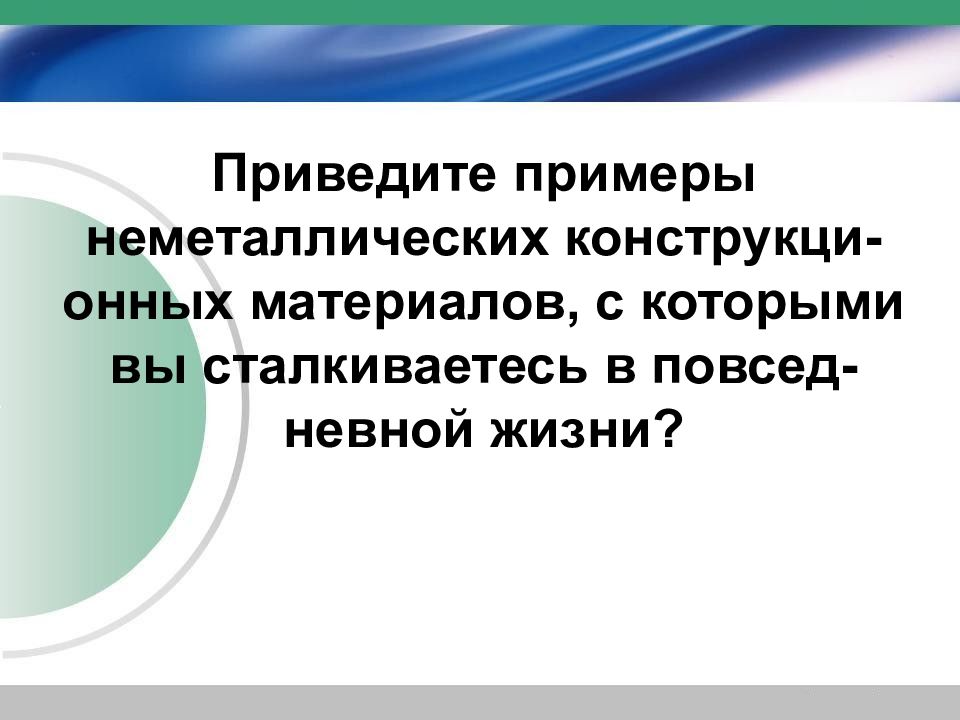 Приведите примеры неметаллических конструкционных материалов, с которыми вы сталкиваетесь в повседневной жизни?